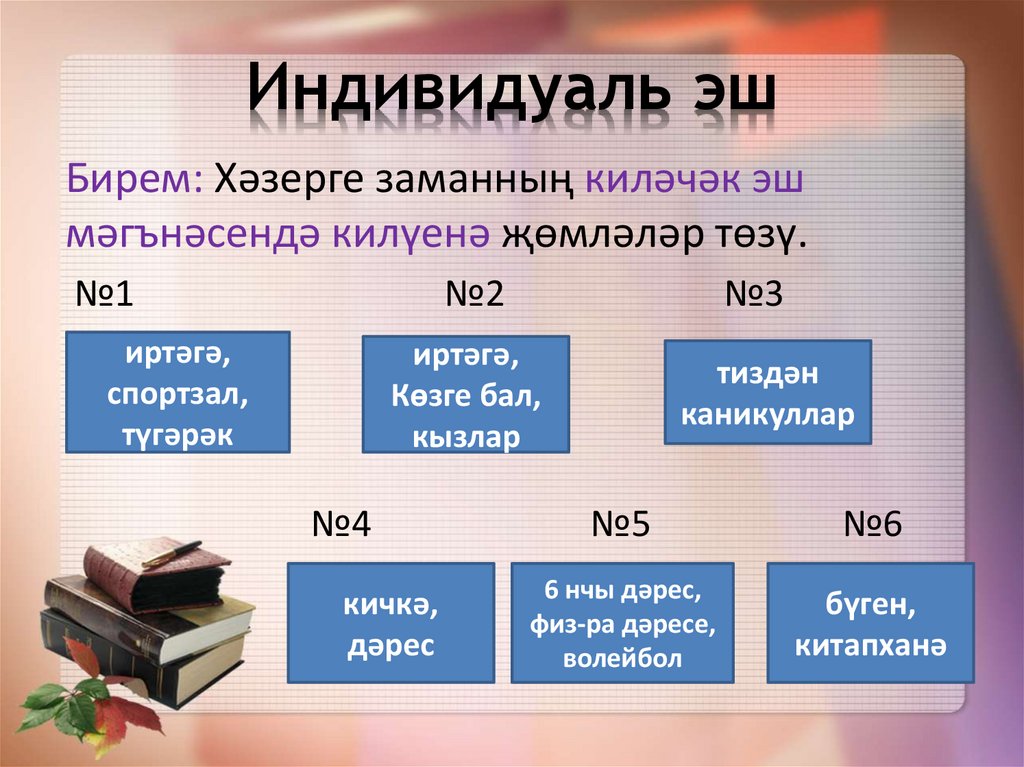 Индивидуаль эш

Бирем: Хәзерге заманның киләчәк эш мәгънәсендә килүенә җөмләләр төзү.

№1

иртәгә, спортзал, түгәрәк

№2

иртәгә, Көзге бал, кызлар

№3

тиздән каникуллар

№4

кичкә, дәрес

№5

6 нчы дәрес, физ-ра дәресе, волейбол

№6

бүген, китапханә